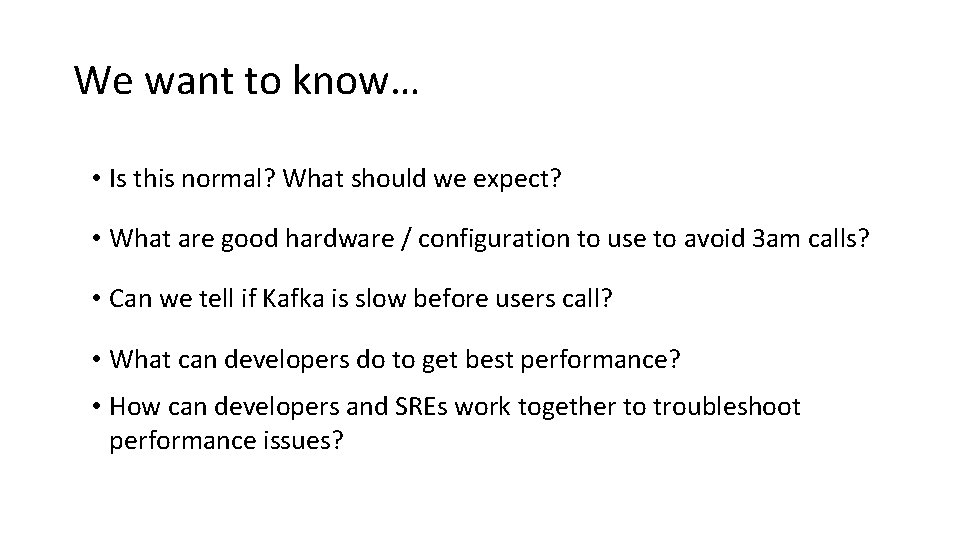 We want to know…

• Is this normal? What should we expect?

• What are good hardware / configuration to use to avoid 3am calls?

• Can we tell if Kafka is slow before users call?

• What can developers do to get best performance?

• How can developers and SREs work together to troubleshoot performance issues?